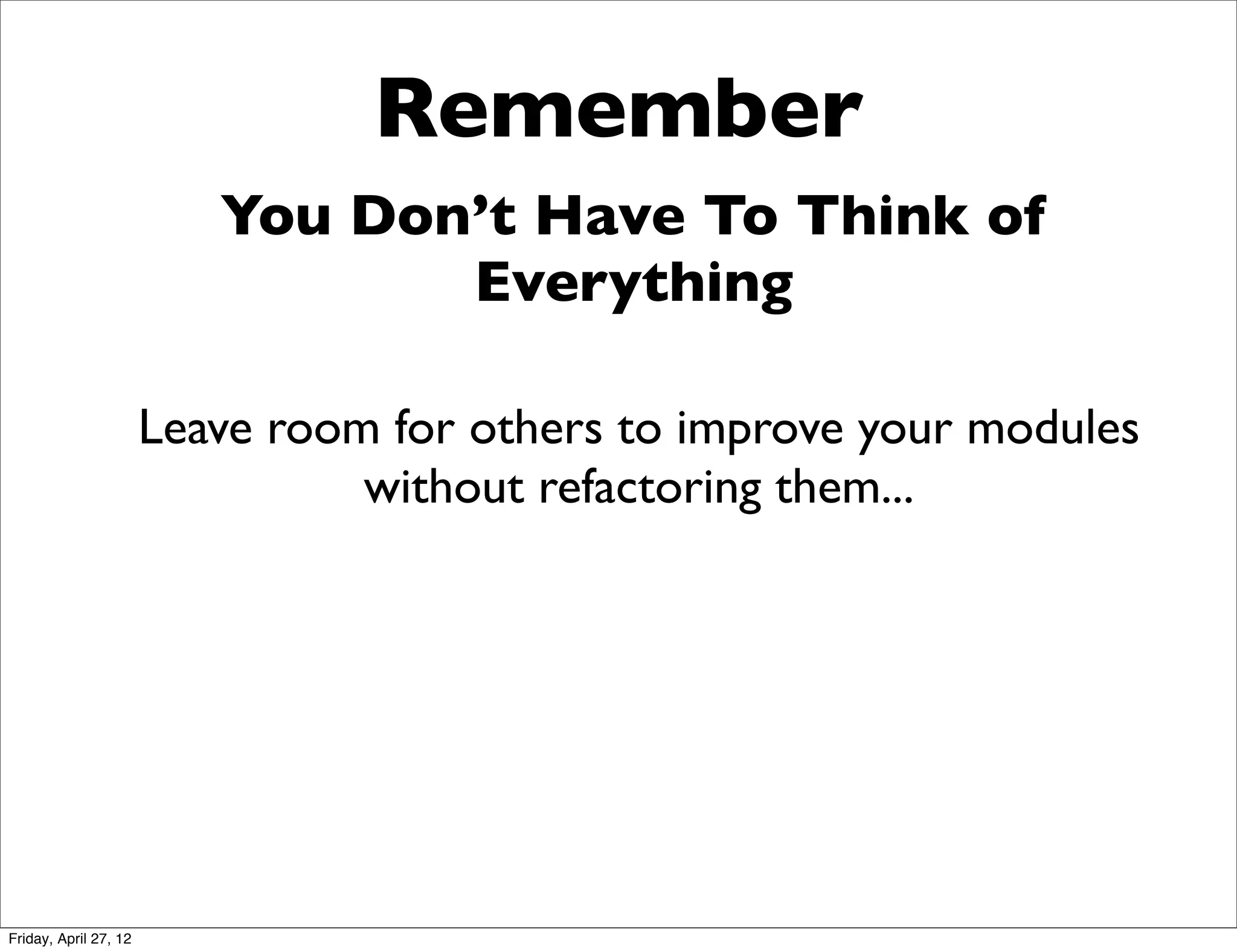 Remember

You Don’t Have To Think of Everything

Leave room for others to improve your modules without refactoring them...

Friday, April 27, 12